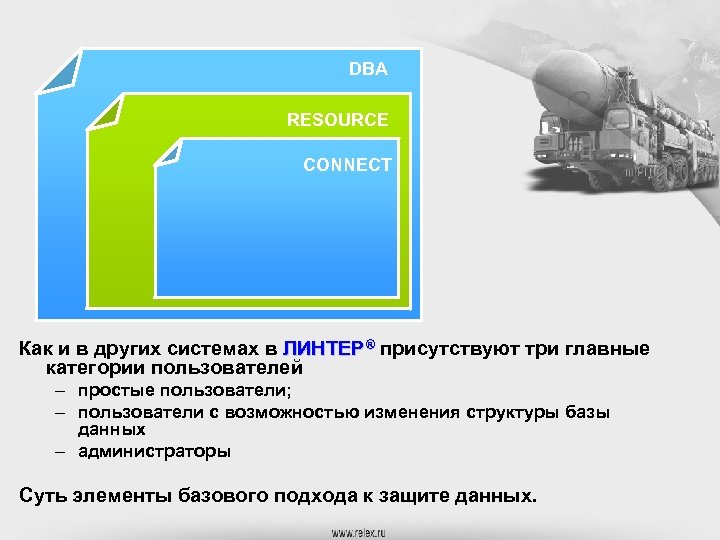 DBA

RESOURCE

CONNECT

Как и в других системах в ЛИНТЕР® присутствуют три главные категории пользователей

– простые пользователи;

– пользователи с возможностью изменения структуры базы данных

– администраторы

Суть элементы базового подхода к защите данных.

www.relex.ru